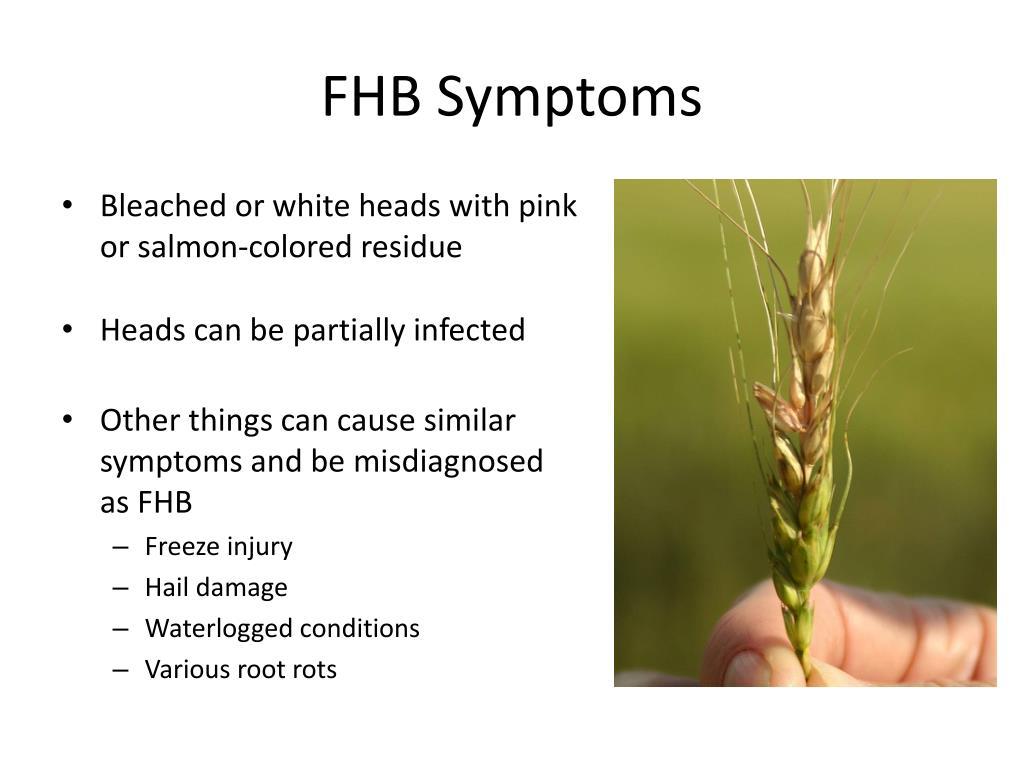 FHB Symptoms

• Bleached or white heads with pink or salmon-colored residue

• Heads can be partially infected

• Other things can cause similar symptoms and be misdiagnosed as FHB
– Freeze injury
– Hail damage
– Waterlogged conditions
– Various root rots